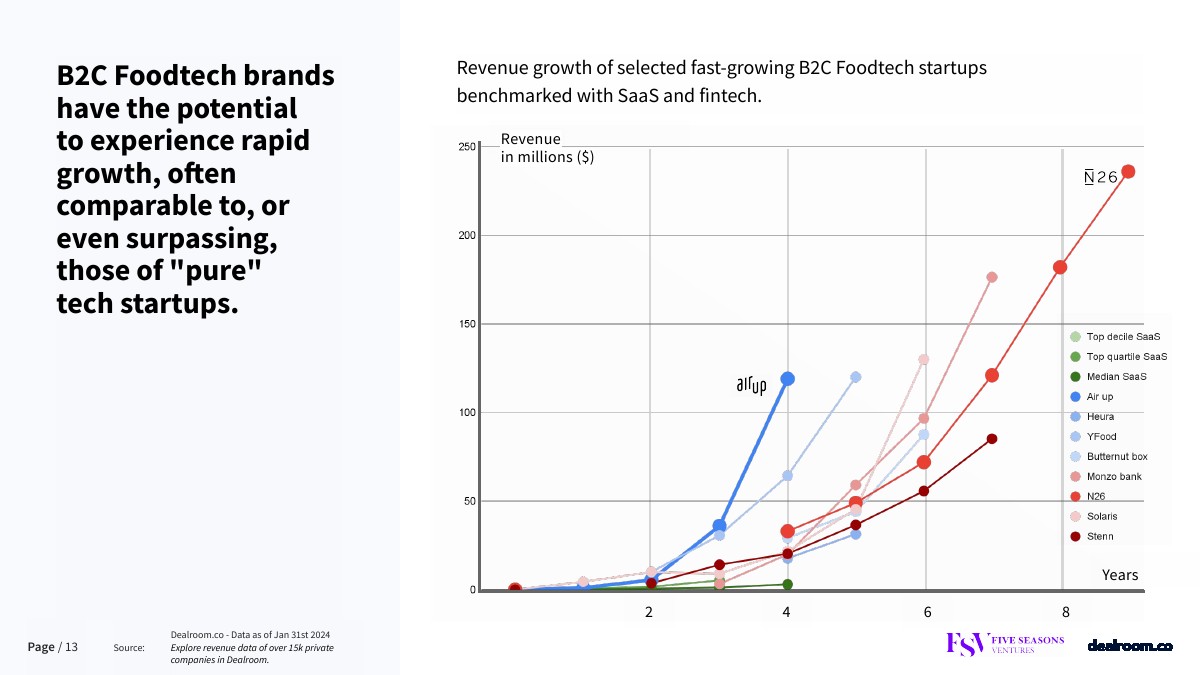 B2C Foodtech brands have the potential to experience rapid growth, often comparable to, or even surpassing, those of "pure" tech startups.

Revenue growth of selected fast-growing B2C Foodtech startups benchmarked with SaaS and fintech.

Revenue in millions ($)

250
200
150
100
50
0

2
4
6
8

Years

air up

N26

Top decile SaaS
Top quartile SaaS
Median SaaS
Air up
Heura
YFood
Butternut box
Monzo bank
N26
Solaris
Stenn

Page / 13

Source:

Dealroom.co - Data as of Jan 31st 2024
Explore revenue data of over 15k private companies in Dealroom.

FSV FIVE SEASONS VENTURES

dealroom.co